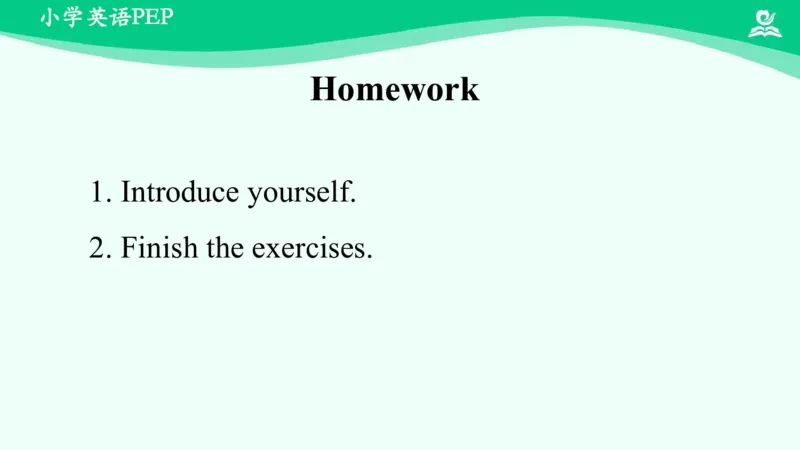 小学英语PEP

Homework

1. Introduce yourself.

2. Finish the exercises.